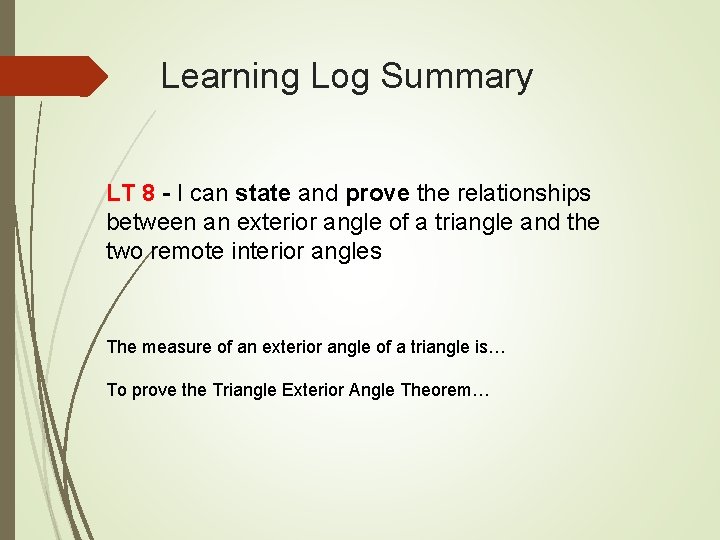 Learning Log Summary

LT 8 - I can state and prove the relationships between an exterior angle of a triangle and the two remote interior angles

The measure of an exterior angle of a triangle is…

To prove the Triangle Exterior Angle Theorem…